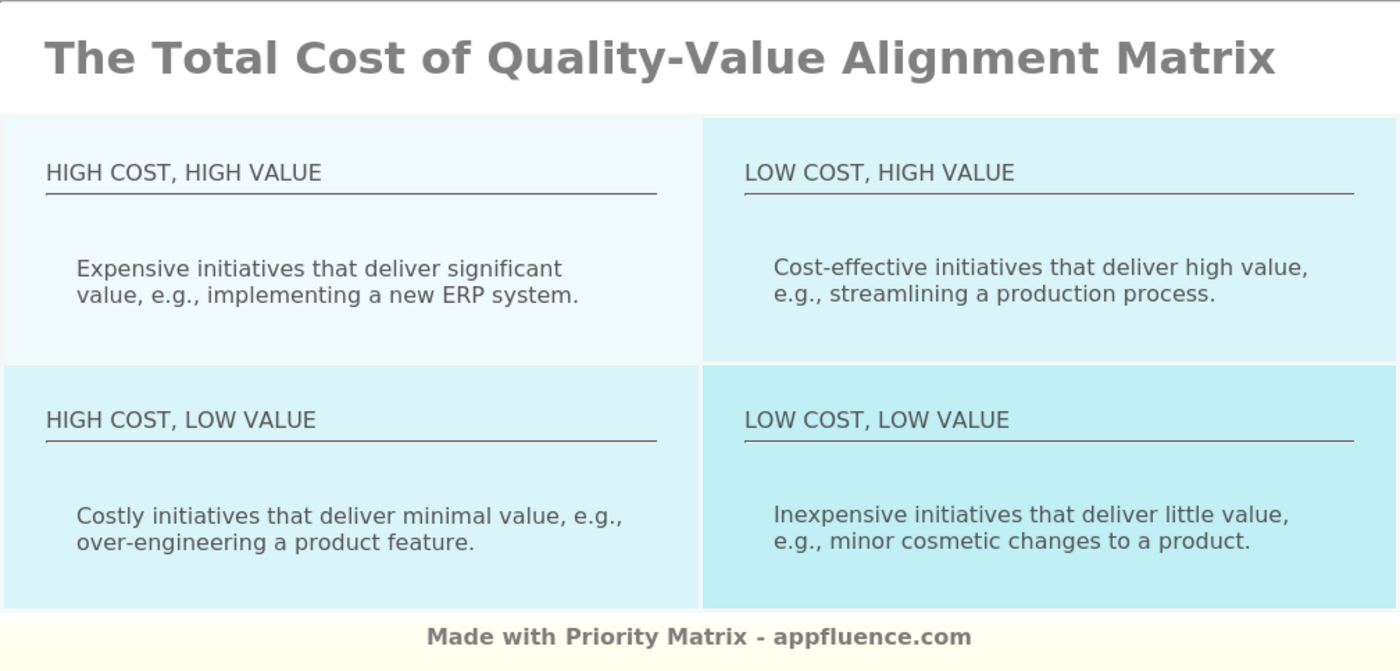 The Total Cost of Quality-Value Alignment Matrix

HIGH COST, HIGH VALUE

Expensive initiatives that deliver significant value, e.g., implementing a new ERP system.

LOW COST, HIGH VALUE

Cost-effective initiatives that deliver high value, e.g., streamlining a production process.

HIGH COST, LOW VALUE

Costly initiatives that deliver minimal value, e.g., over-engineering a product feature.

LOW COST, LOW VALUE

Inexpensive initiatives that deliver little value, e.g., minor cosmetic changes to a product.

Made with Priority Matrix - appfluence.com